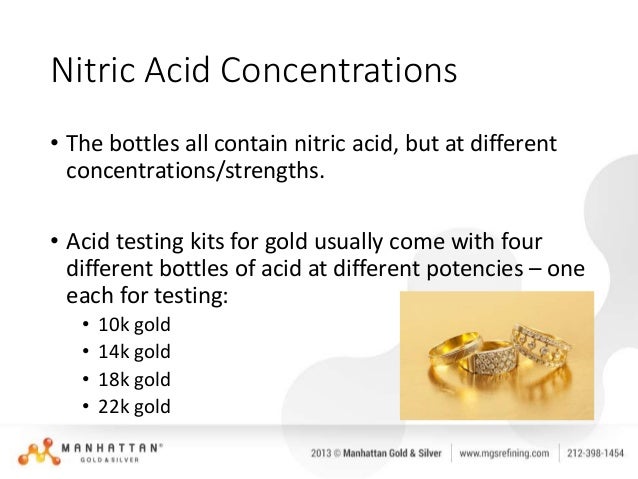 Nitric Acid Concentrations

• The bottles all contain nitric acid, but at different concentrations/strengths.

• Acid testing kits for gold usually come with four different bottles of acid at different potencies – one each for testing:
  • 10k gold
  • 14k gold
  • 18k gold
  • 22k gold

MANHATTAN® GOLD & SILVER

2013 © Manhattan Gold & Silver | www.mgsrefining.com | 212-398-1454